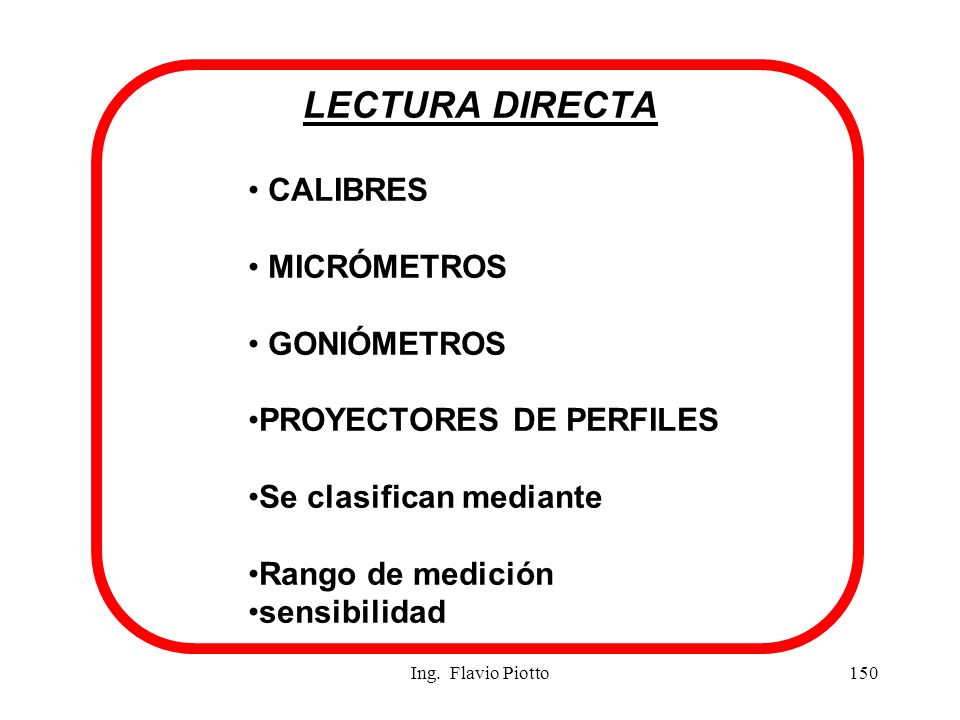 LECTURA DIRECTA

• CALIBRES

• MICRÓMETROS

• GONIÓMETROS

•PROYECTORES DE PERFILES

•Se clasifican mediante

•Rango de medición
•sensibilidad

Ing. Flavio Piotto

150